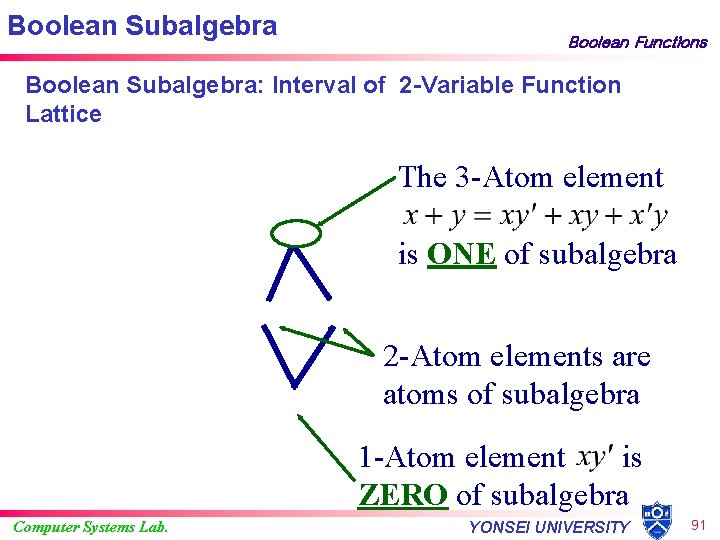 Boolean Subalgebra

Boolean Functions

Boolean Subalgebra: Interval of 2-Variable Function Lattice

The 3-Atom element $x + y = xy' + xy + x'y$ is ONE of subalgebra

2-Atom elements are atoms of subalgebra

1-Atom element $xy'$ is ZERO of subalgebra

Computer Systems Lab.

YONSEI UNIVERSITY

91